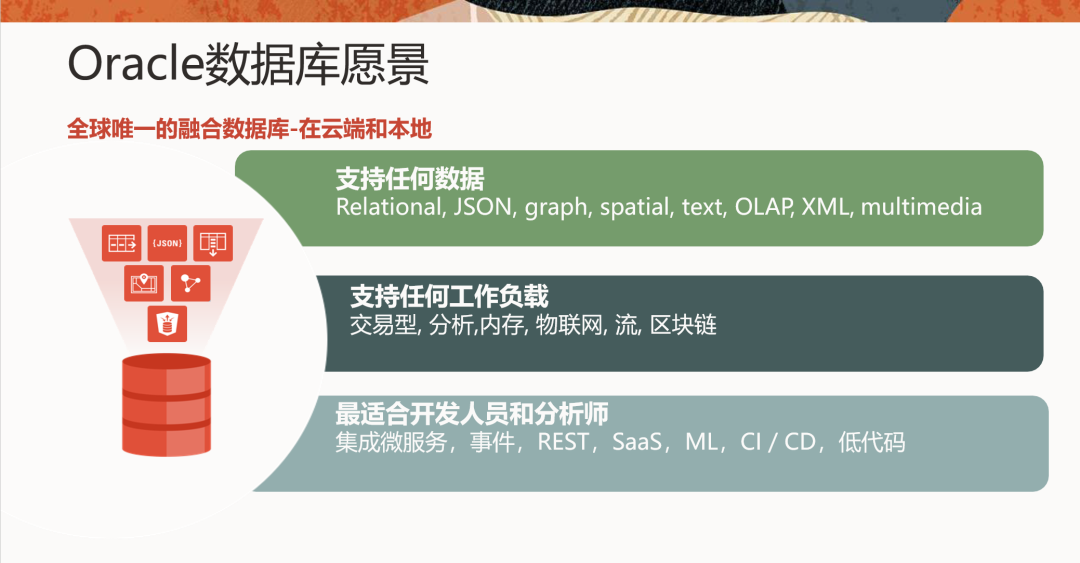 Oracle数据库愿景

全球唯一的融合数据库-在云端和本地

{JSON}

支持任何数据
Relational, JSON, graph, spatial, text, OLAP, XML, multimedia

支持任何工作负载
交易型, 分析,内存, 物联网, 流, 区块链

最适合开发人员和分析师
集成微服务，事件，REST，SaaS，ML，CI / CD，低代码